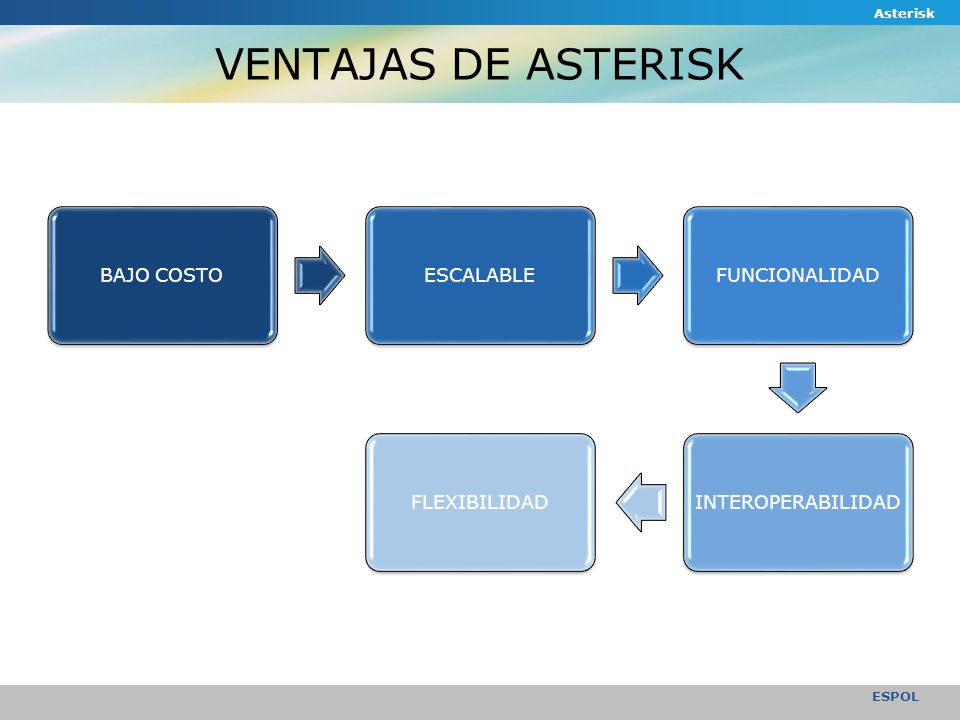 Asterisk

VENTAJAS DE ASTERISK

BAJO COSTO

ESCALABLE

FUNCIONALIDAD

INTEROPERABILIDAD

FLEXIBILIDAD

ESPOL